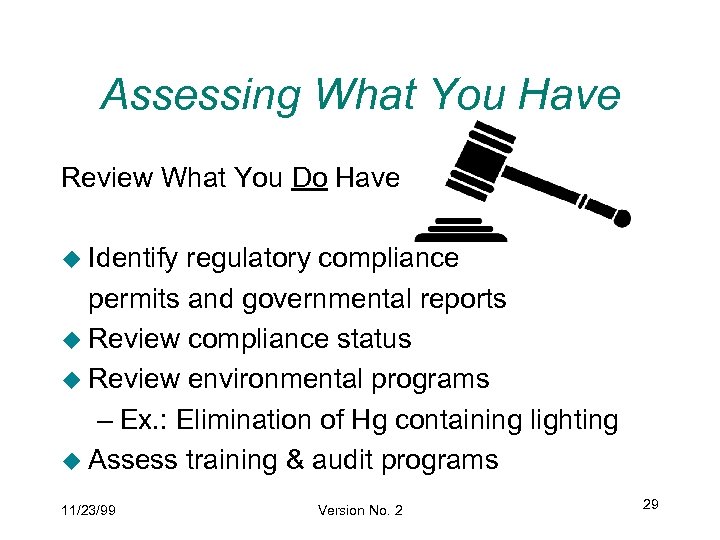 Assessing What You Have

Review What You Do Have

◆ Identify regulatory compliance permits and governmental reports
◆ Review compliance status
◆ Review environmental programs
– Ex.: Elimination of Hg containing lighting
◆ Assess training & audit programs

11/23/99
Version No. 2
29